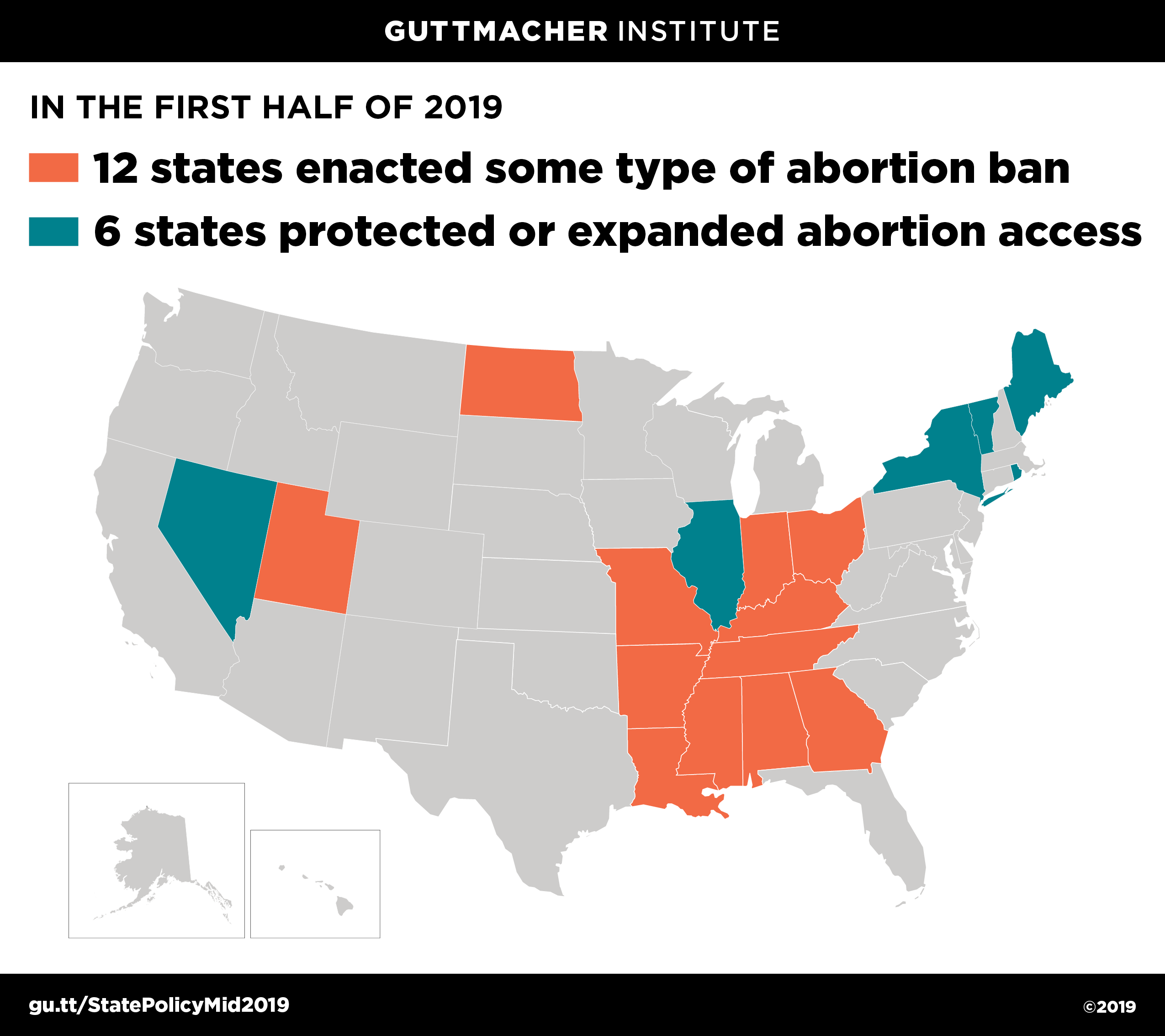 GUTTMACHER INSTITUTE

IN THE FIRST HALF OF 2019

12 states enacted some type of abortion ban

6 states protected or expanded abortion access

gu.tt/StatePolicyMid2019

©2019